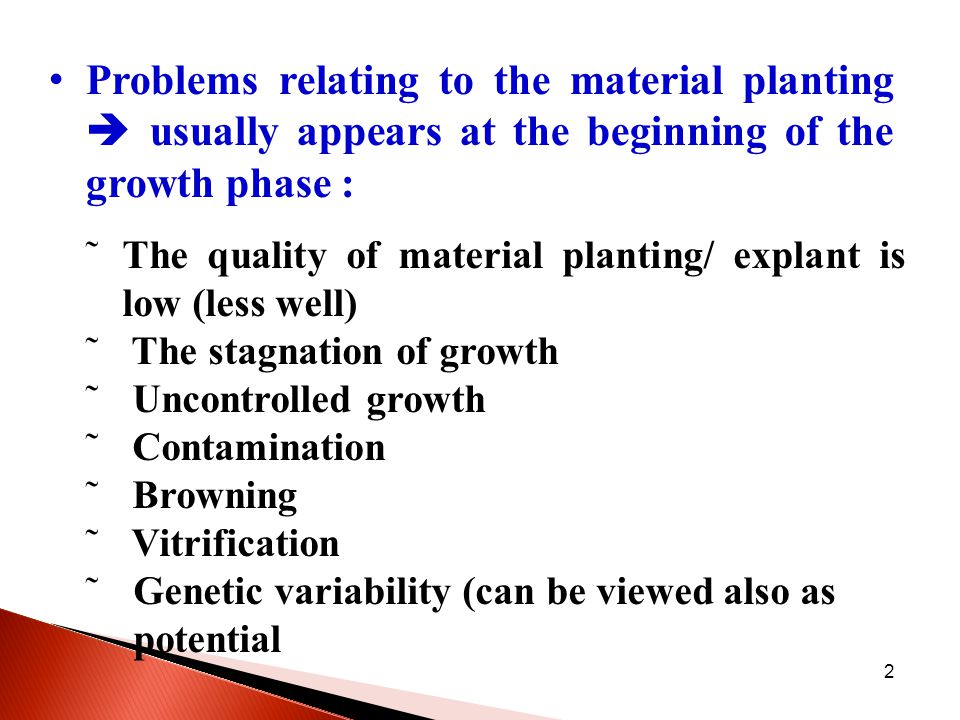 • Problems relating to the material planting ➔ usually appears at the beginning of the growth phase :

˜ The quality of material planting/ explant is low (less well)
˜ The stagnation of growth
˜ Uncontrolled growth
˜ Contamination
˜ Browning
˜ Vitrification
˜ Genetic variability (can be viewed also as potential

2